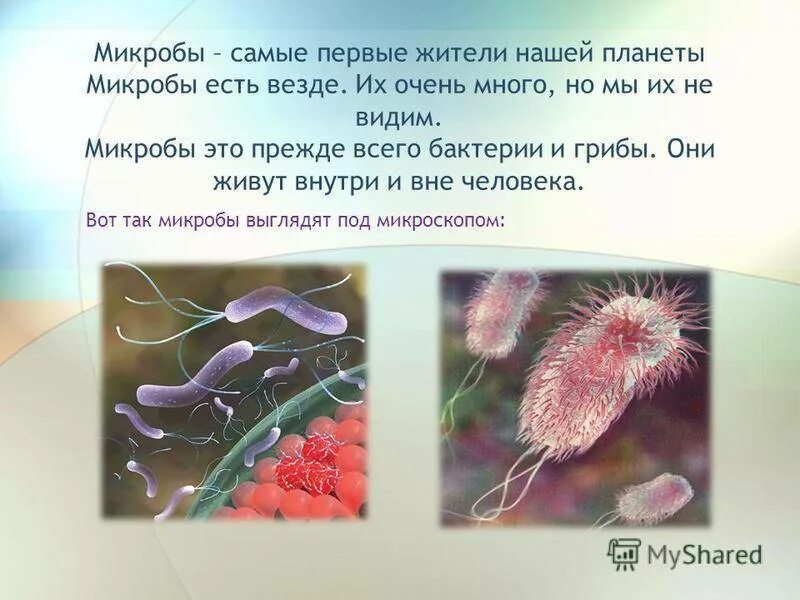 Микробы – самые первые жители нашей планеты
Микробы есть везде. Их очень много, но мы их не видим.
Микробы это прежде всего бактерии и грибы. Они живут внутри и вне человека.

Вот так микробы выглядят под микроскопом:

MyShared